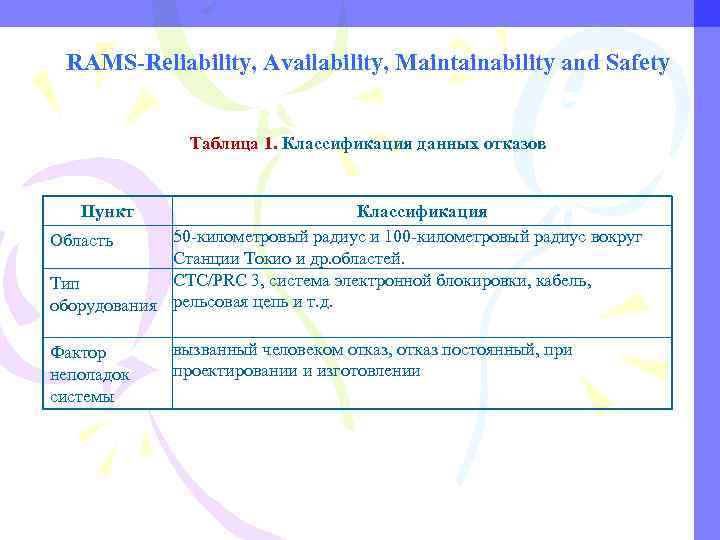 RAMS-Reliability, Availability, Maintainability and Safety

Таблица 1. Классификация данных отказов

| Пункт | Классификация |
|---|---|
| Область | 50-километровый радиус и 100-километровый радиус вокруг Станции Токио и др.областей. |
| Тип оборудования | CTC/PRC 3, система электронной блокировки, кабель, рельсовая цепь и т.д. |
| Фактор неполадок системы | вызванный человеком отказ, отказ постоянный, при проектировании и изготовлении |